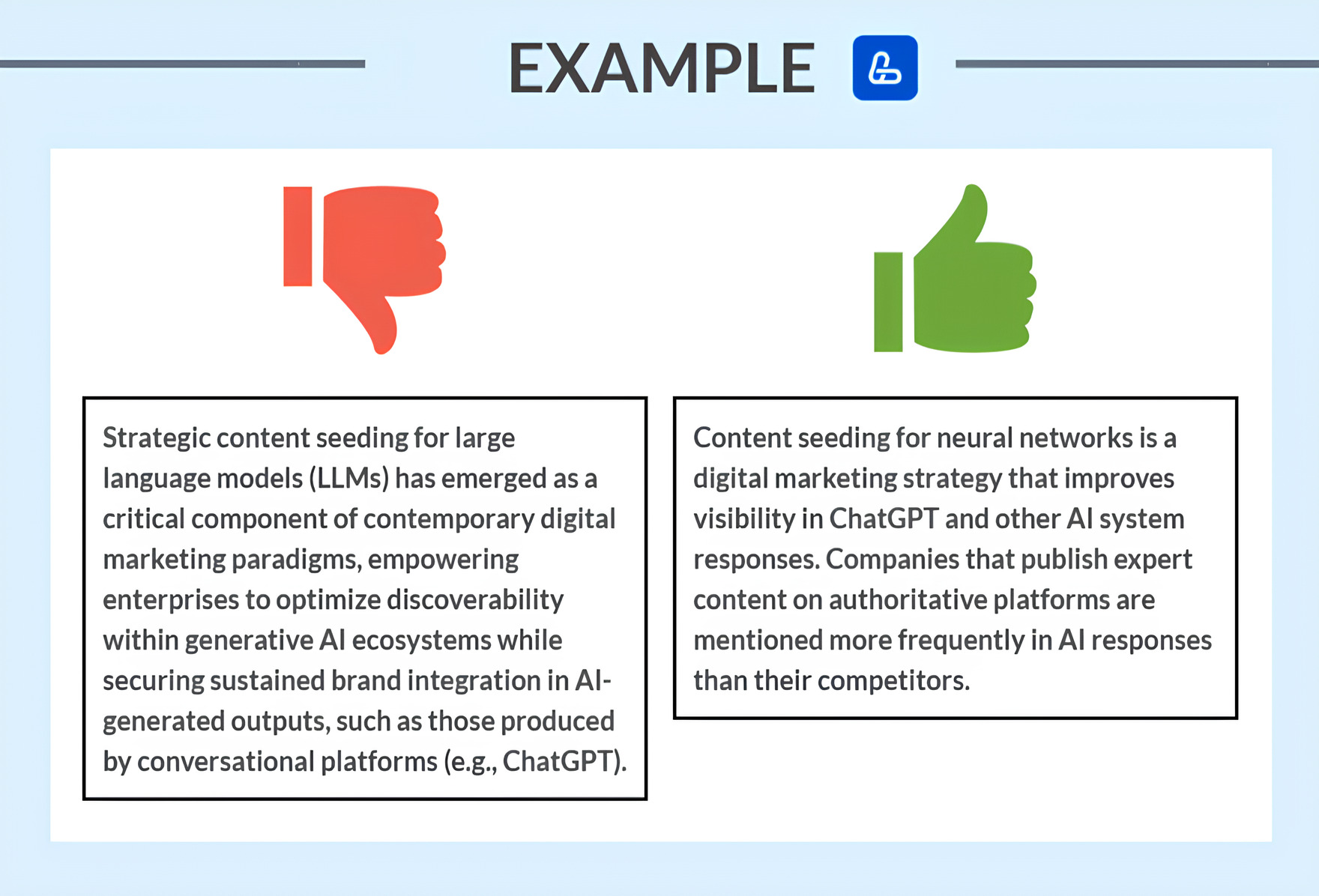 EXAMPLE

Strategic content seeding for large language models (LLMs) has emerged as a critical component of contemporary digital marketing paradigms, empowering enterprises to optimize discoverability within generative AI ecosystems while securing sustained brand integration in AI-generated outputs, such as those produced by conversational platforms (e.g., ChatGPT).

Content seeding for neural networks is a digital marketing strategy that improves visibility in ChatGPT and other AI system responses. Companies that publish expert content on authoritative platforms are mentioned more frequently in AI responses than their competitors.